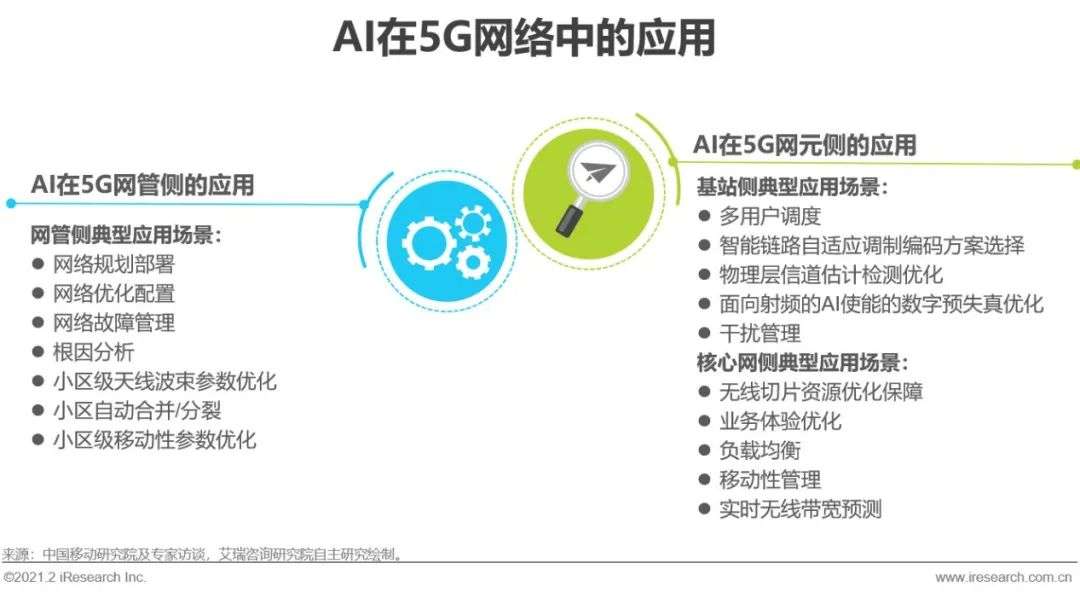 AI在5G网络中的应用

AI在5G网管侧的应用

网管侧典型应用场景：
● 网络规划部署
● 网络优化配置
● 网络故障管理
● 根因分析
● 小区级天线波束参数优化
● 小区自动合并/分裂
● 小区级移动性参数优化

AI在5G网元侧的应用

基站侧典型应用场景：
● 多用户调度
● 智能链路自适应调制编码方案选择
● 物理层信道估计检测优化
● 面向射频的AI使能的数字预失真优化
● 干扰管理
核心网侧典型应用场景：
● 无线切片资源优化保障
● 业务体验优化
● 负载均衡
● 移动性管理
● 实时无线带宽预测

来源：中国移动研究院及专家访谈，艾瑞咨询研究院自主研究绘制。
©2021.2 iResearch Inc.
www.iresearch.com.cn